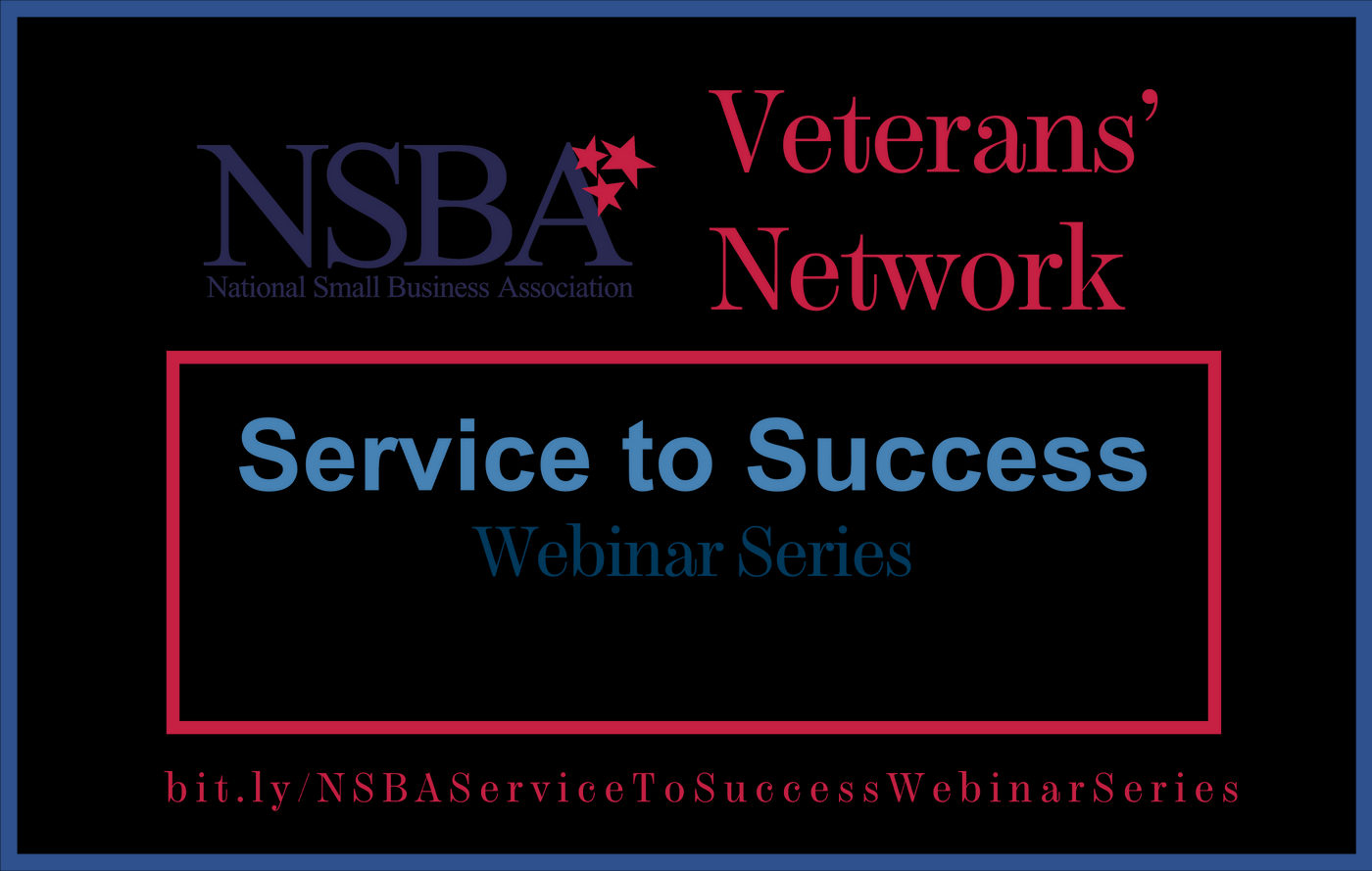 NSBA
National Small Business Association

Veterans' Network

Service to Success
Webinar Series

bit.ly/NSBAServiceToSuccessWebinarSeries